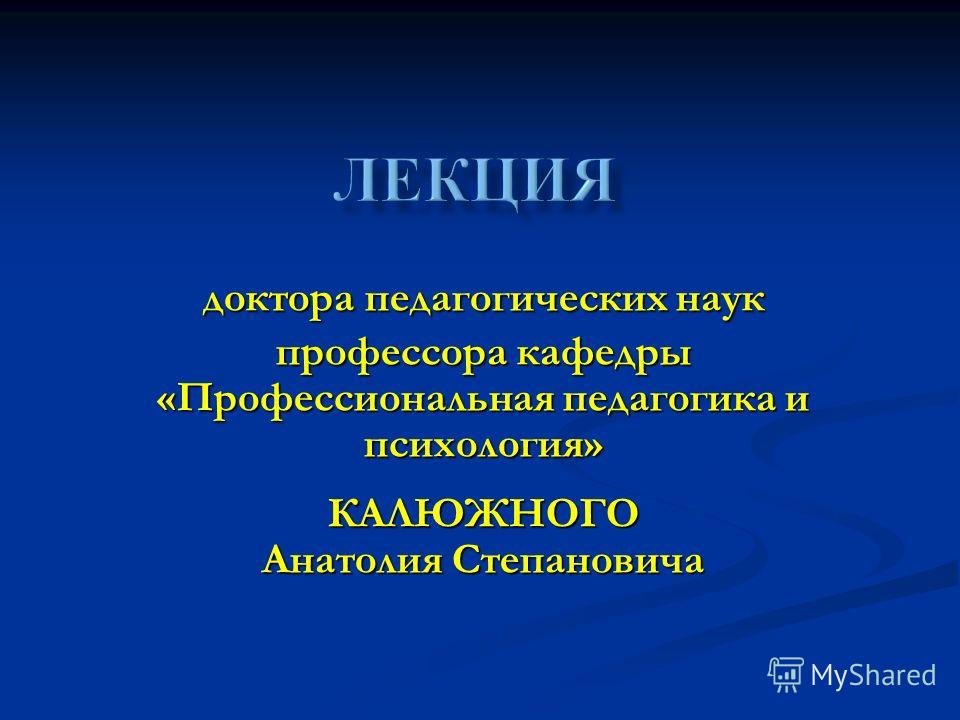 ЛЕКЦИЯ

доктора педагогических наук профессора кафедры «Профессиональная педагогика и психология»

КАЛЮЖНОГО
Анатолия Степановича

MyShared